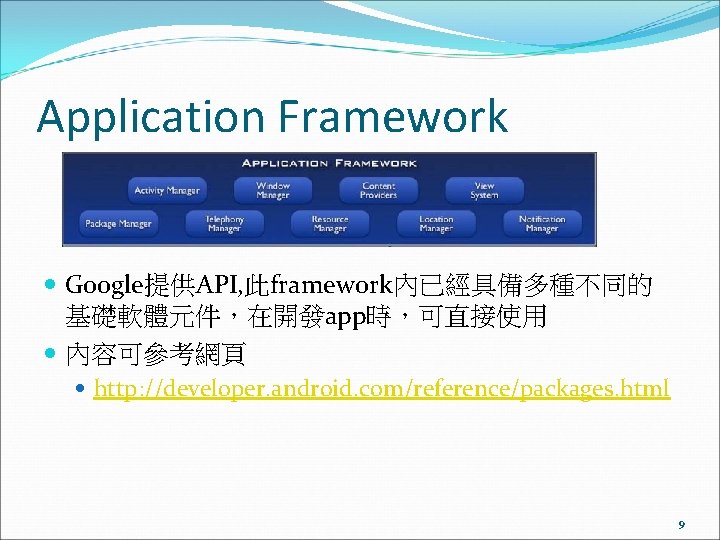 Application Framework

APPLICATION FRAMEWORK

Activity Manager

Window Manager

Content Providers

View System

Package Manager

Telephony Manager

Resource Manager

Location Manager

Notification Manager

Google提供API,此framework內已經具備多種不同的基礎軟體元件，在開發app時，可直接使用

內容可參考網頁

http://developer.android.com/reference/packages.html

9